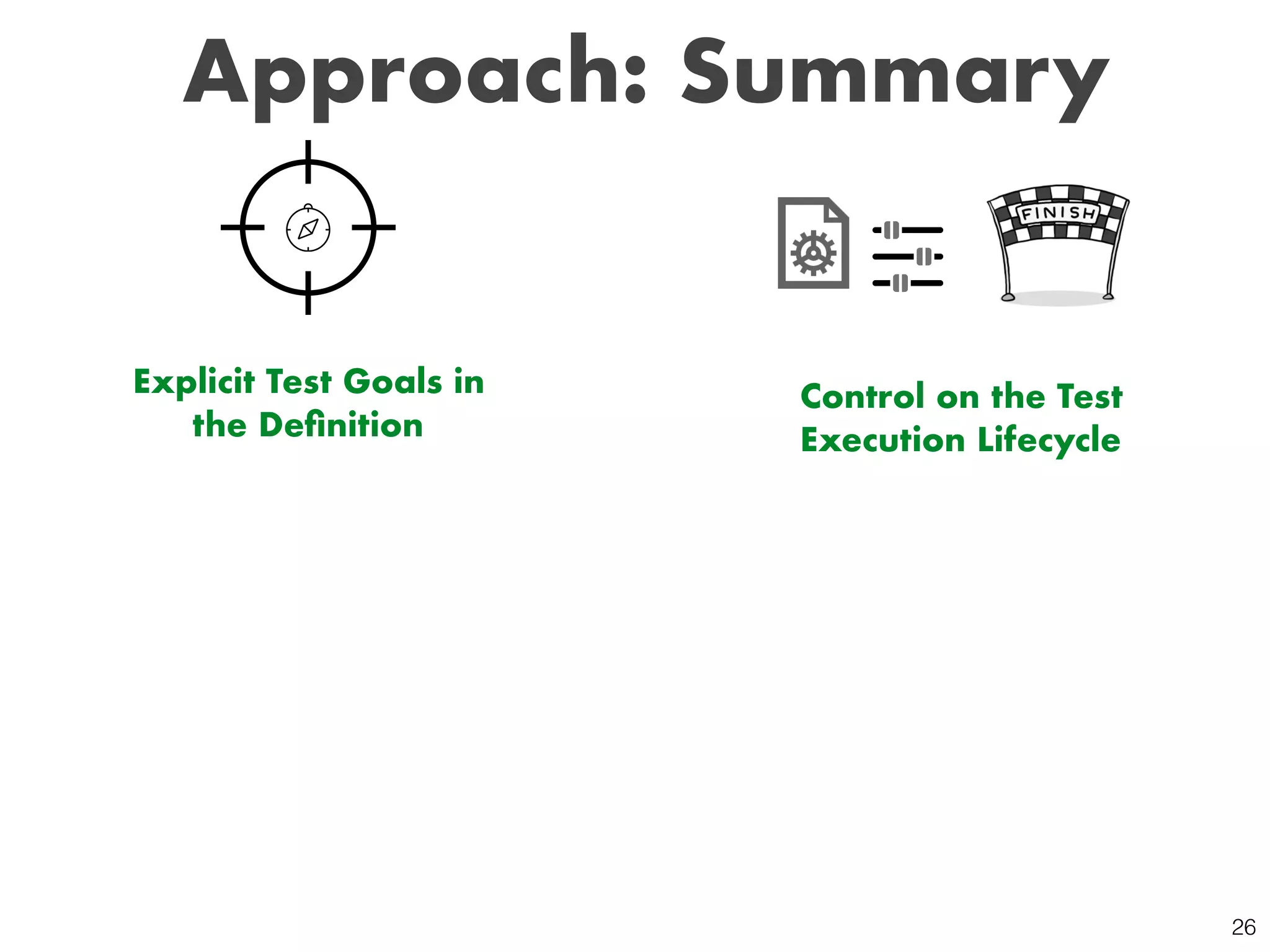 Approach: Summary

FINISH

Explicit Test Goals in the Definition

Control on the Test Execution Lifecycle

26